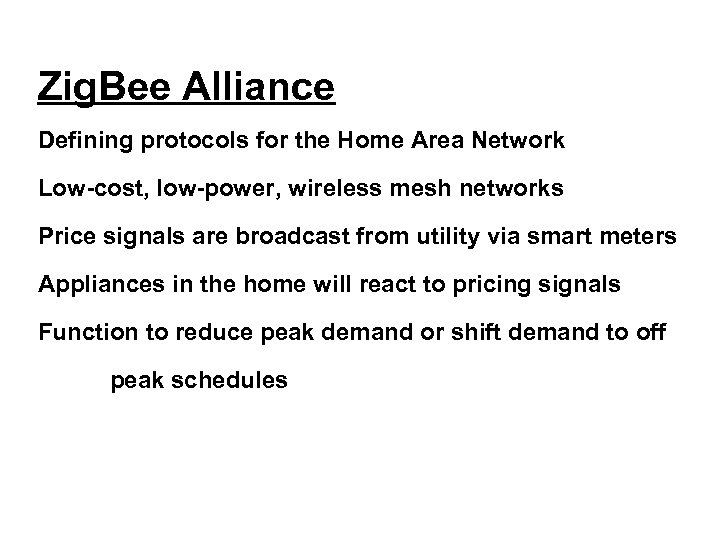 ZigBee Alliance

Defining protocols for the Home Area Network

Low-cost, low-power, wireless mesh networks

Price signals are broadcast from utility via smart meters

Appliances in the home will react to pricing signals

Function to reduce peak demand or shift demand to off peak schedules